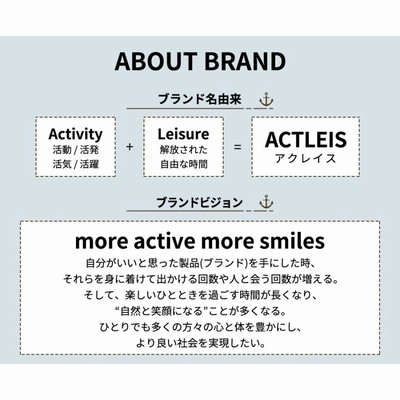 ABOUT BRAND

ブランド名由来

Activity
活動 / 活発
活気 / 活躍

+

Leisure
解放された
自由な時間

=

ACTLEIS
アクレイス

ブランドビジョン

more active more smiles
自分がいいと思った製品(ブランド)を手にした時、
それらを身に着けて出かける回数や人と会う回数が増える。
そして、楽しいひとときを過ごす時間が長くなり、
“自然と笑顔になる”ことが多くなる。
ひとりでも多くの方々の心と体を豊かにし、
より良い社会を実現したい。